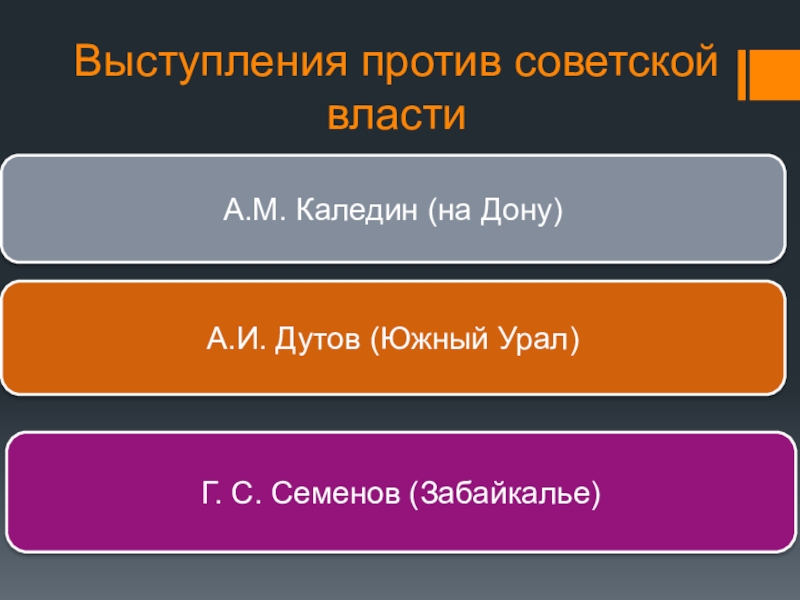 Выступления против советской власти

А.М. Каледин (на Дону)

А.И. Дутов (Южный Урал)

Г. С. Семенов (Забайкалье)